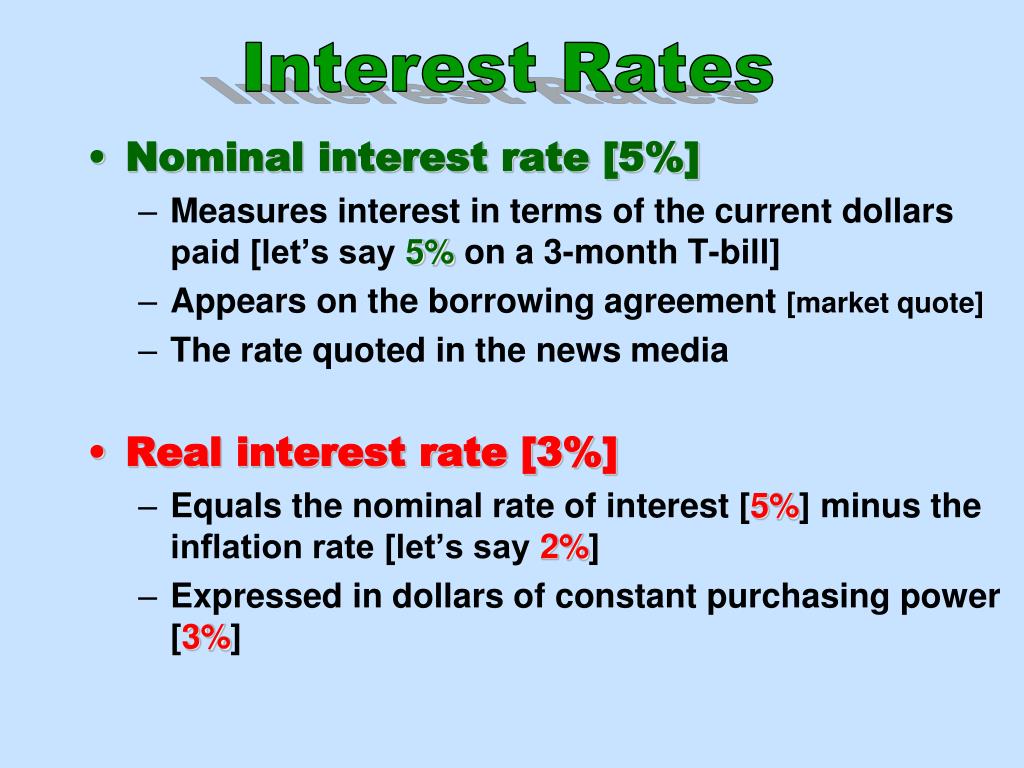 Interest Rates

• Nominal interest rate [5%]
– Measures interest in terms of the current dollars paid [let's say 5% on a 3-month T-bill]
– Appears on the borrowing agreement [market quote]
– The rate quoted in the news media

• Real interest rate [3%]
– Equals the nominal rate of interest [5%] minus the inflation rate [let's say 2%]
– Expressed in dollars of constant purchasing power [3%]